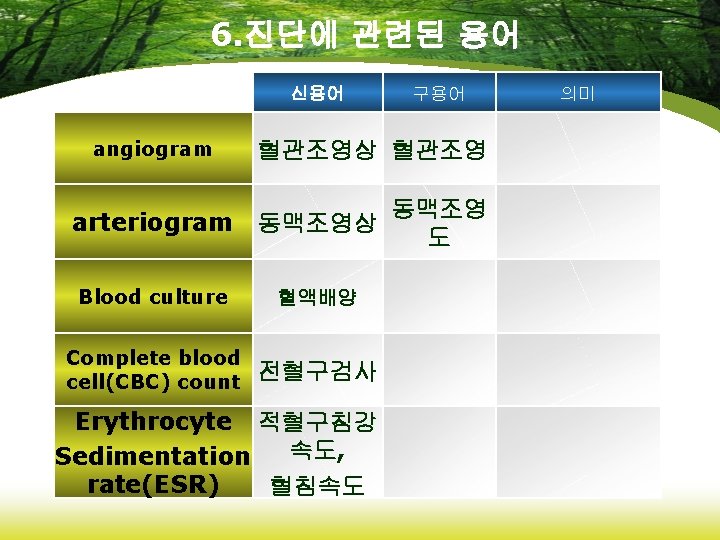 6.진단에 관련된 용어

| | 신용어 | 구용어 | 의미 |
|---|---|---|---|
| angiogram | 혈관조영상 | 혈관조영 | |
| arteriogram | 동맥조영상 | 동맥조영도 | |
| Blood culture | 혈액배양 | | |
| Complete blood cell(CBC) count | 전혈구검사 | | |
| Erythrocyte Sedimentation rate(ESR) | 적혈구침강속도, 혈침속도 | | |